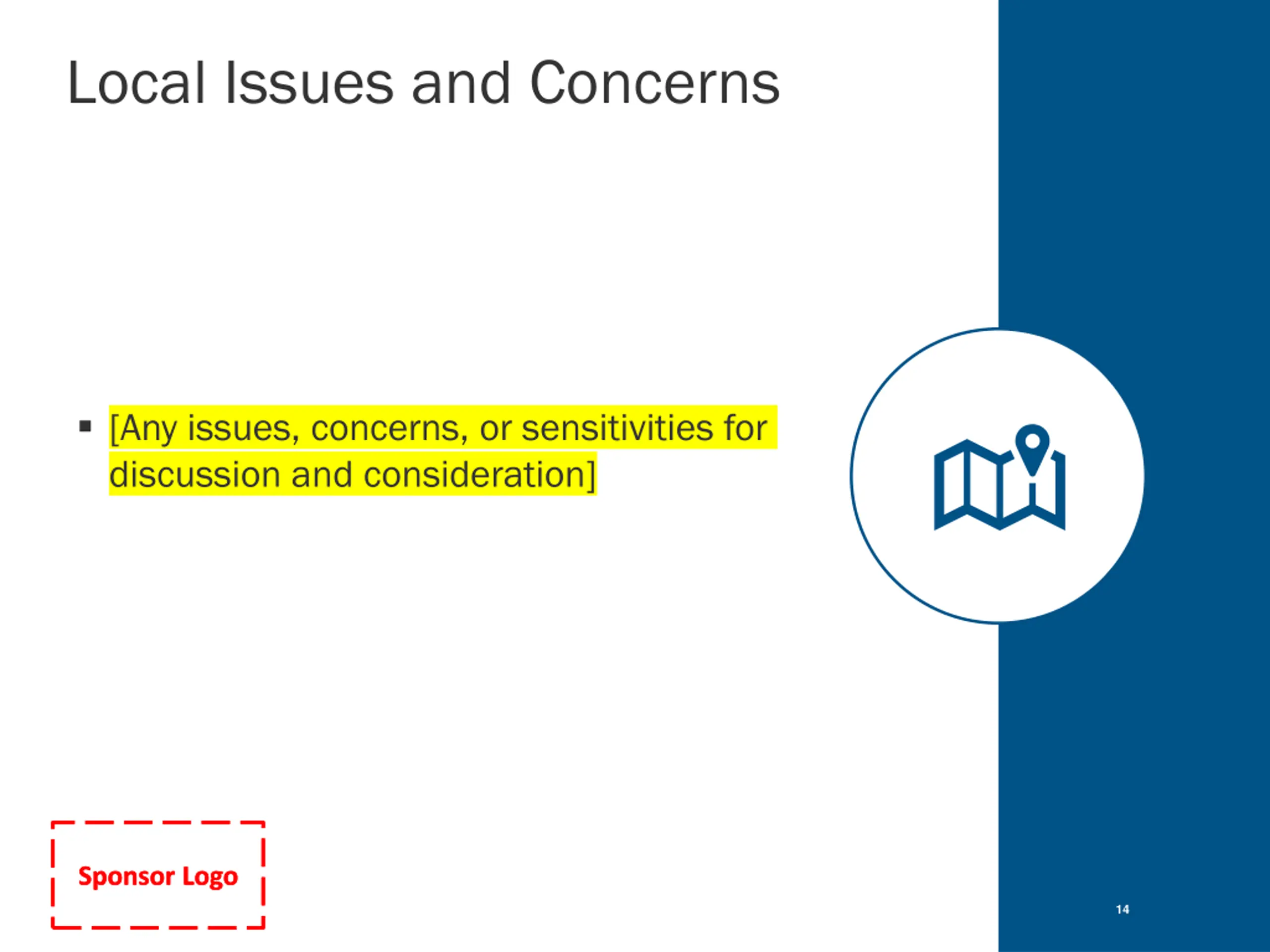 Local Issues and Concerns

▪ [Any issues, concerns, or sensitivities for discussion and consideration]

Sponsor Logo

14